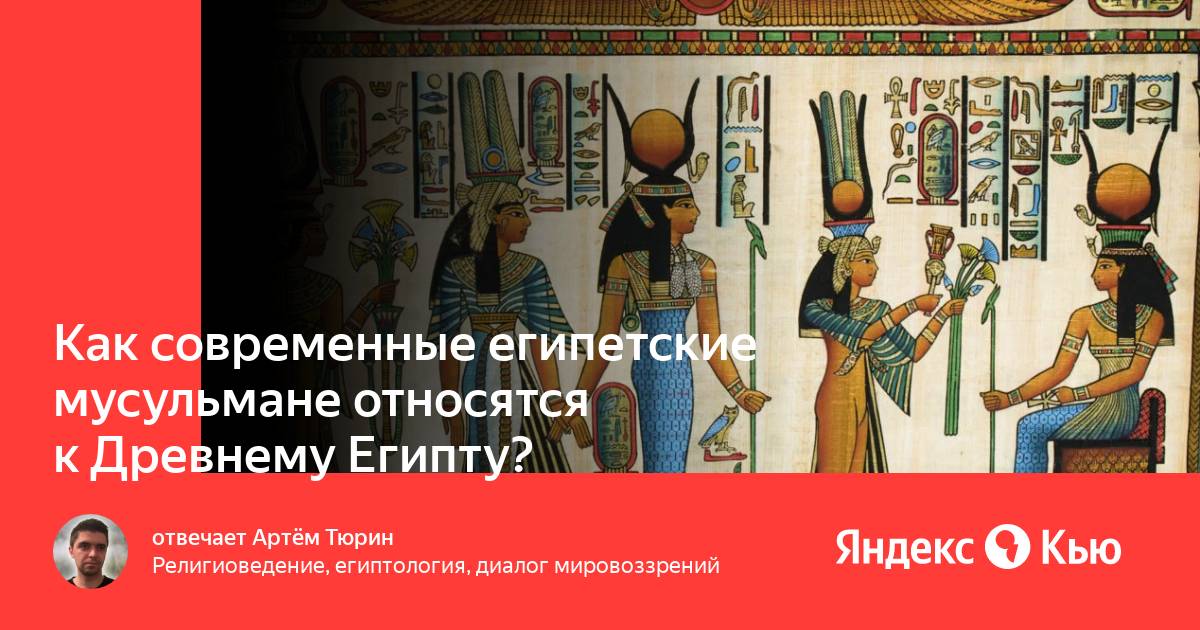 Как современные египетские мусульмане относятся к Древнему Египту?

отвечает Артём Тюрин
Религиоведение, египтология, диалог мировоззрений

Яндекс Кью